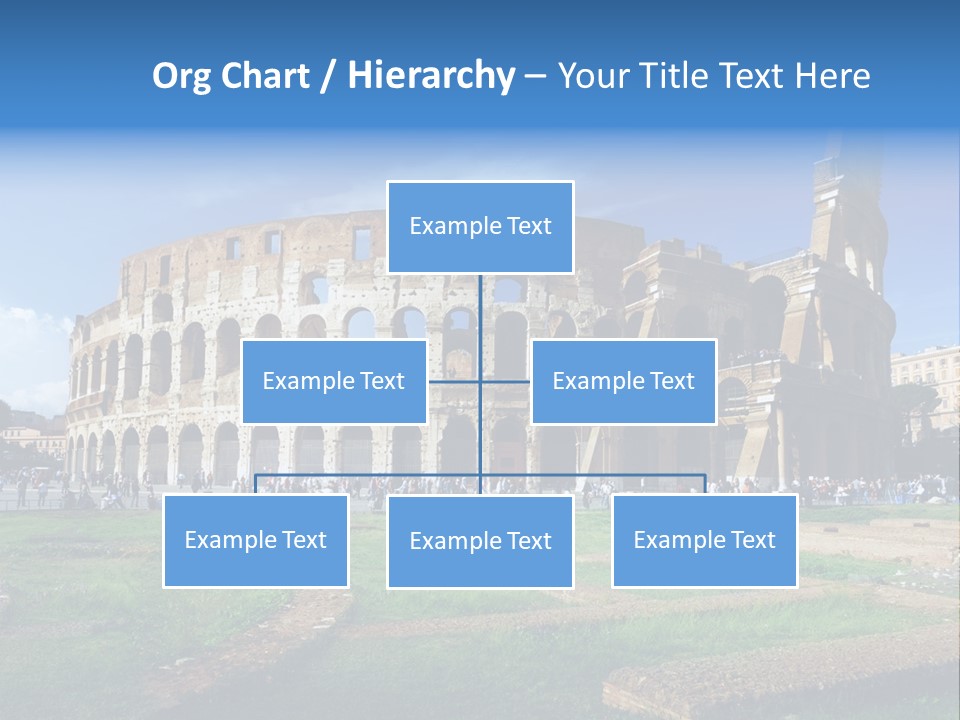 Org Chart / Hierarchy – Your Title Text Here

Example Text

Example Text

Example Text

Example Text

Example Text

Example Text